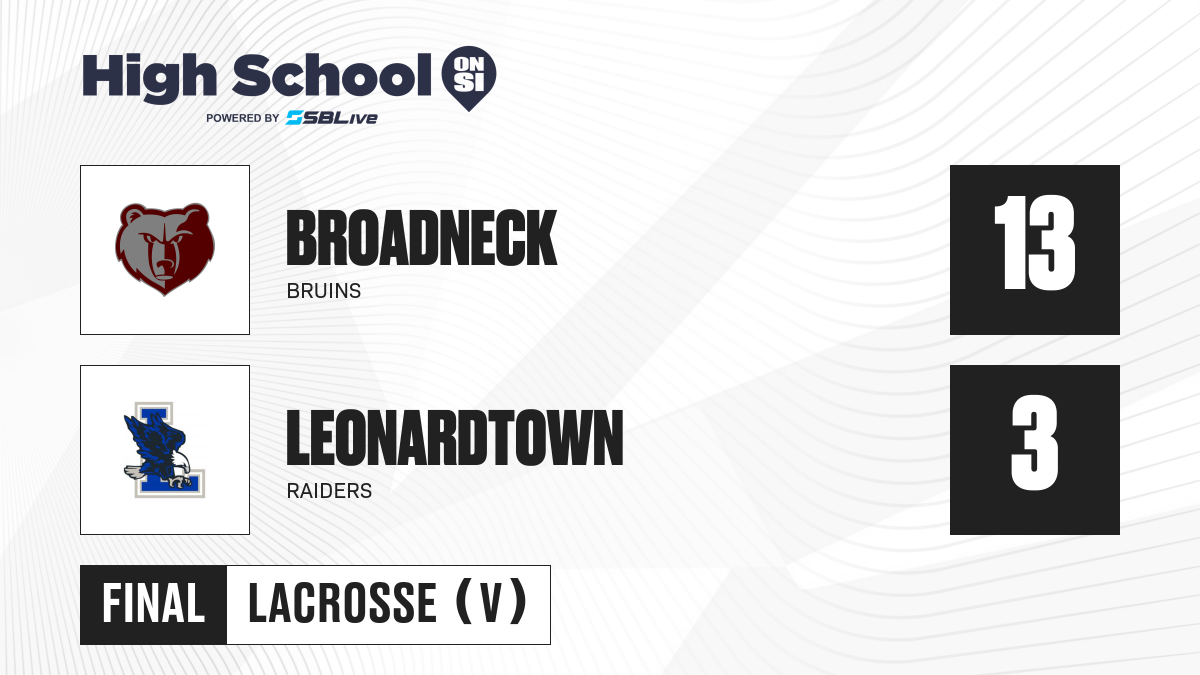 High School ON SI
POWERED BY SBLive

BROADNECK
BRUINS

13

LEONARDTOWN
RAIDERS

3

FINAL LACROSSE (V)